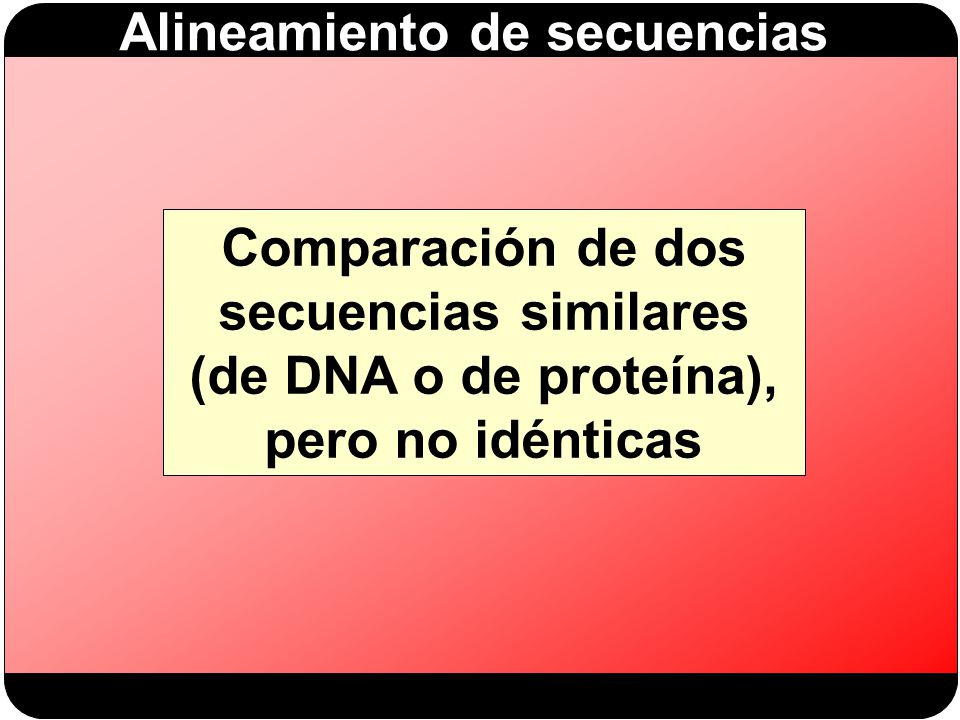 Alineamiento de secuencias

Comparación de dos secuencias similares (de DNA o de proteína), pero no idénticas